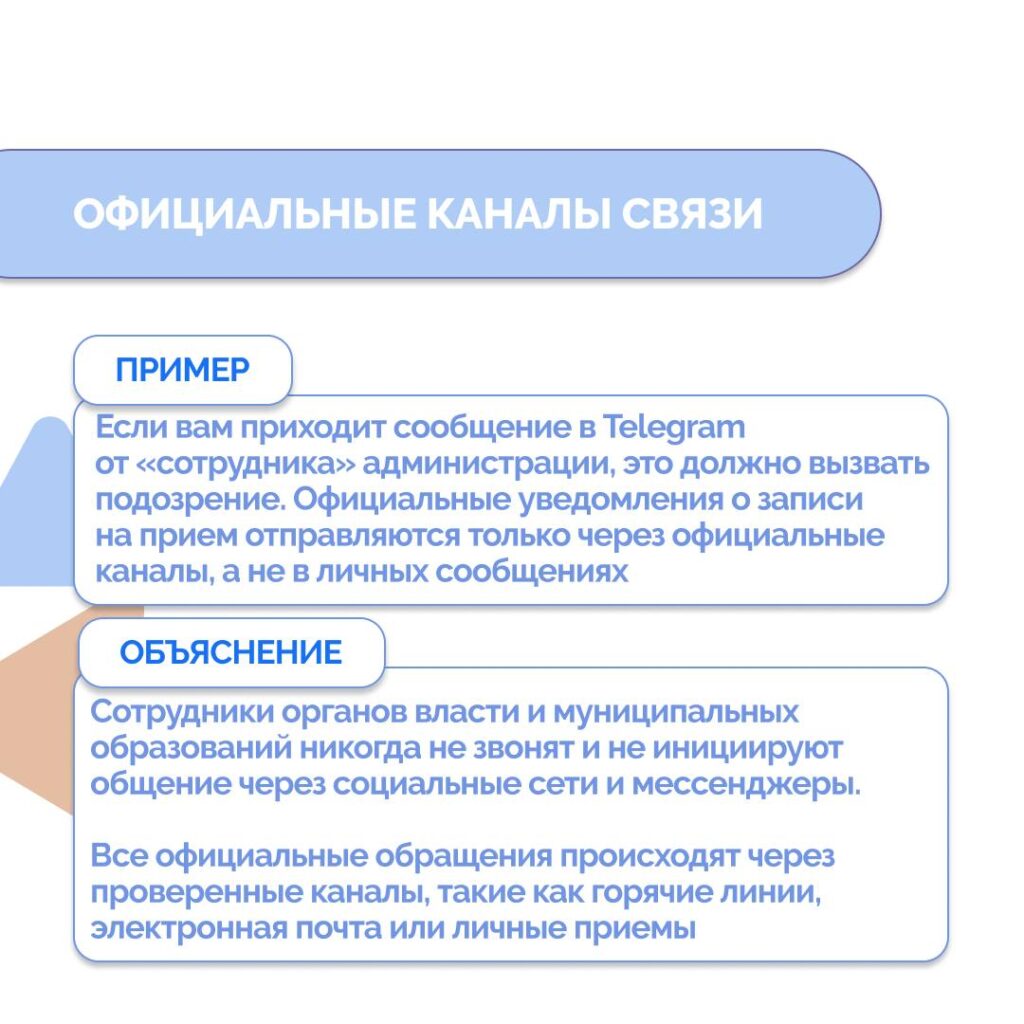 ОФИЦИАЛЬНЫЕ КАНАЛЫ СВЯЗИ

ПРИМЕР

Если вам приходит сообщение в Telegram от «сотрудника» администрации, это должно вызвать подозрение. Официальные уведомления о записи на прием отправляются только через официальные каналы, а не в личных сообщениях

ОБЪЯСНЕНИЕ

Сотрудники органов власти и муниципальных образований никогда не звонят и не инициируют общение через социальные сети и мессенджеры.

Все официальные обращения происходят через проверенные каналы, такие как горячие линии, электронная почта или личные приемы